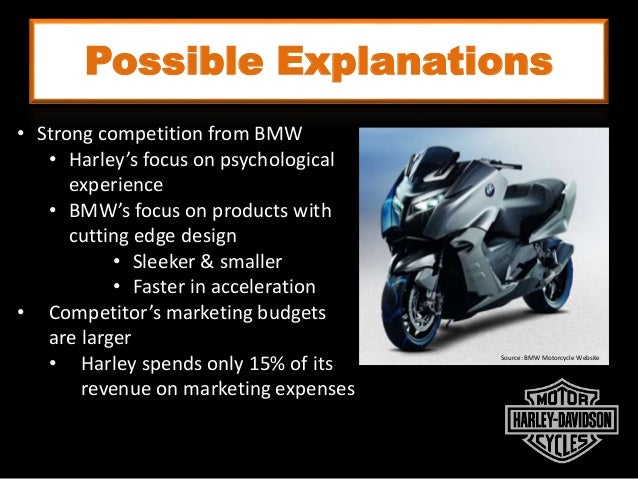 Possible Explanations

• Strong competition from BMW
  • Harley's focus on psychological experience
  • BMW's focus on products with cutting edge design
    • Sleeker & smaller
    • Faster in acceleration
• Competitor's marketing budgets are larger
  • Harley spends only 15% of its revenue on marketing expenses

Source: BMW Motorcycle Website

MOTOR
HARLEY-DAVIDSON
CYCLES